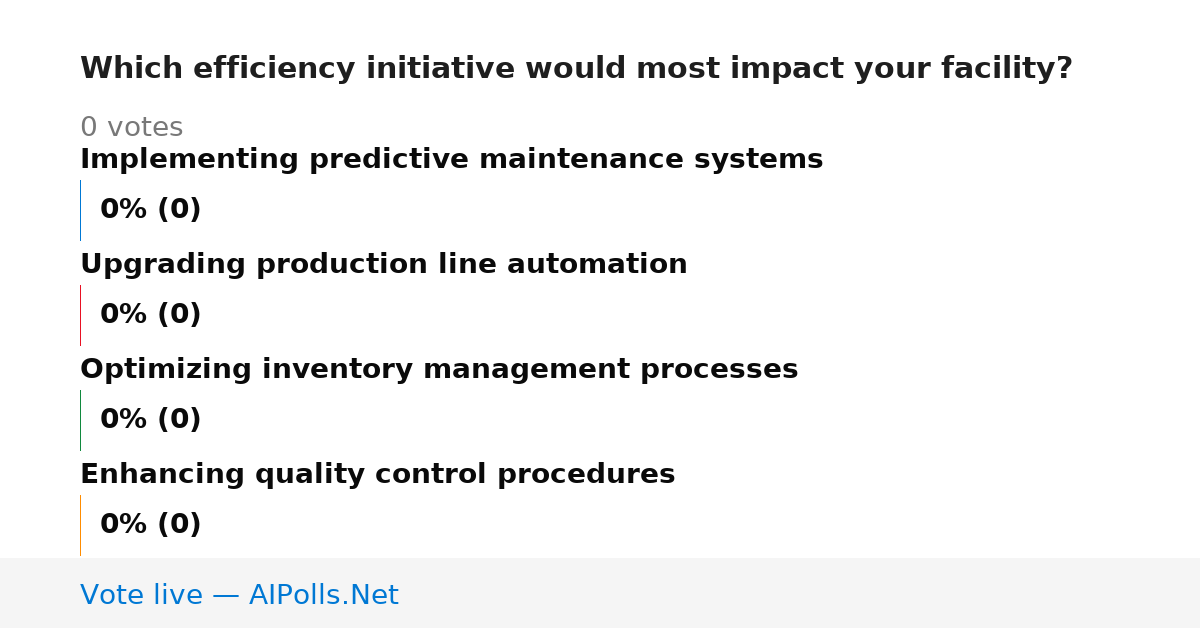 Which efficiency initiative would most impact your facility?

0 votes

Implementing predictive maintenance systems

0% (0)

Upgrading production line automation

0% (0)

Optimizing inventory management processes

0% (0)

Enhancing quality control procedures

0% (0)

Vote live — AIPolls.Net